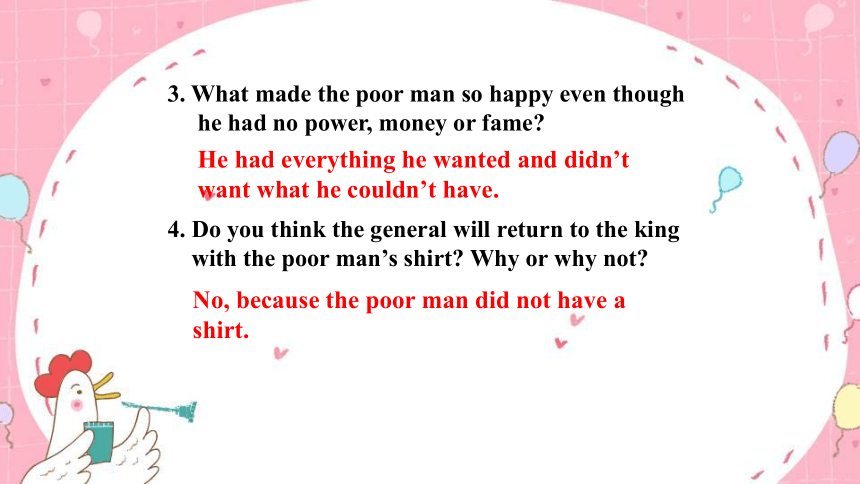 3. What made the poor man so happy even though he had no power, money or fame?

He had everything he wanted and didn’t want what he couldn’t have.

4. Do you think the general will return to the king with the poor man’s shirt? Why or why not?

No, because the poor man did not have a shirt.